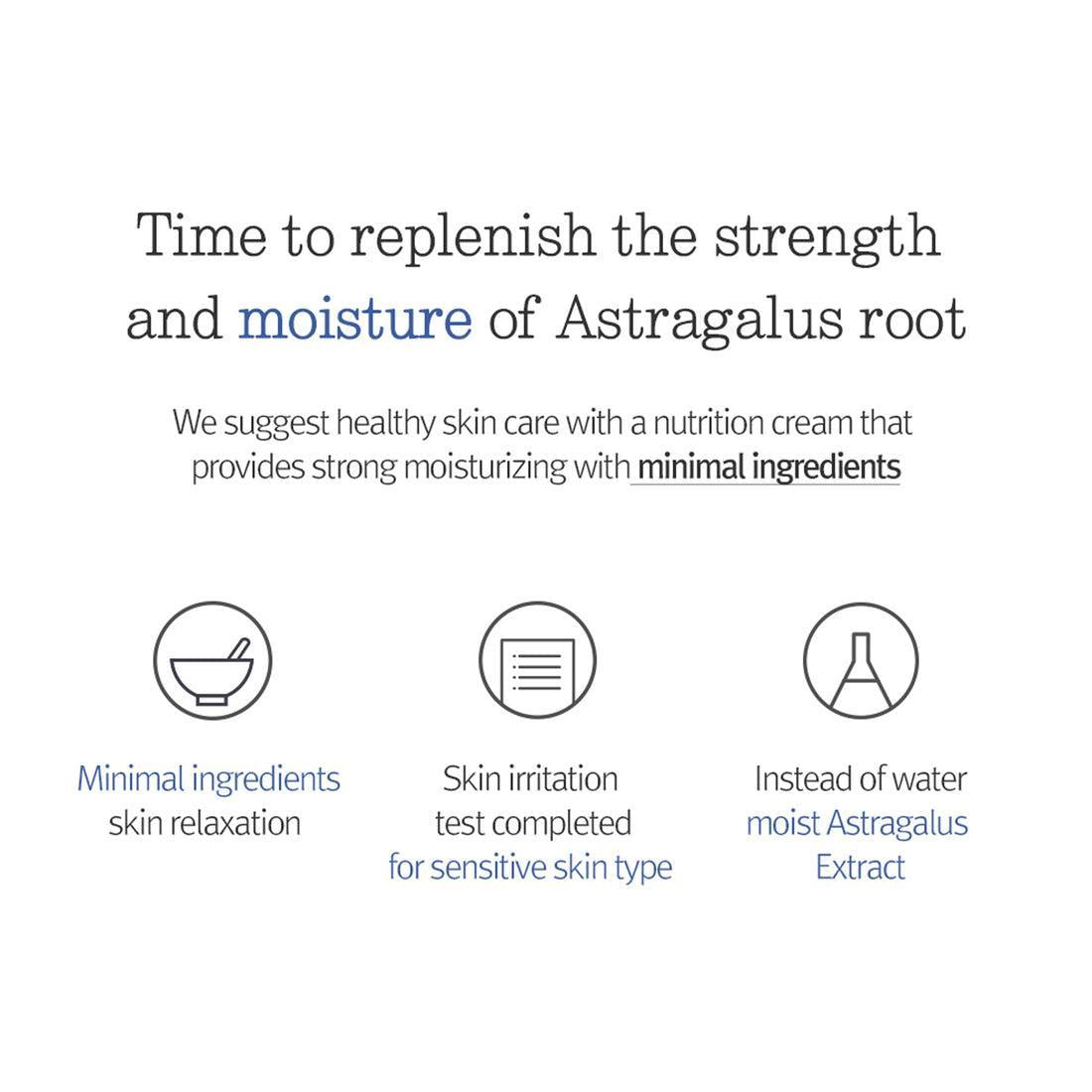 Time to replenish the strength and moisture of Astragalus root

We suggest healthy skin care with a nutrition cream that provides strong moisturizing with minimal ingredients

Minimal ingredients skin relaxation

Skin irritation test completed for sensitive skin type

Instead of water moist Astragalus Extract